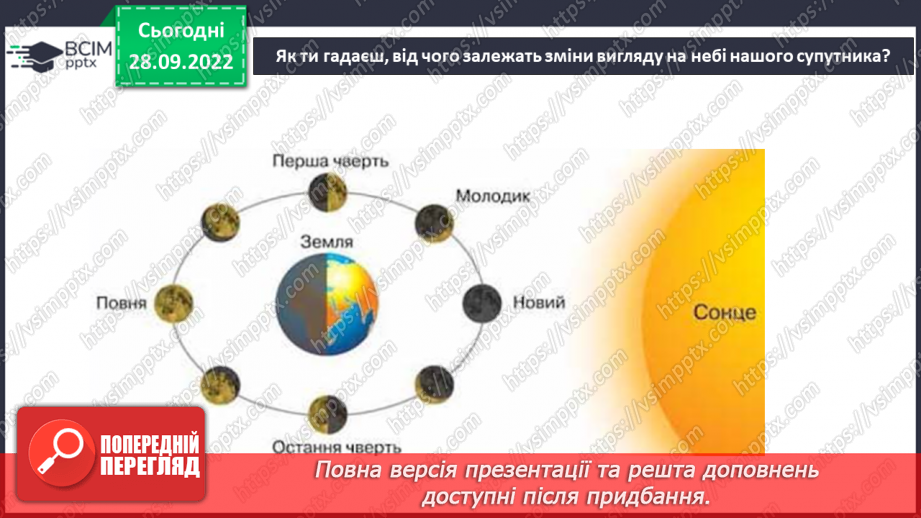 ВСІМ pptx

Сьогодні 28.09.2022

Як ти гадаєш, від чого залежать зміни вигляду на небі нашого супутника?

Перша чверть

Молодик

Земля

Повня

Новий

Сонце

Остання чверть

https://vsimpptx.com

ПОПЕРЕДНІЙ ПЕРЕГЛЯД

Повна версія презентації та решта доповнень доступні після придбання.